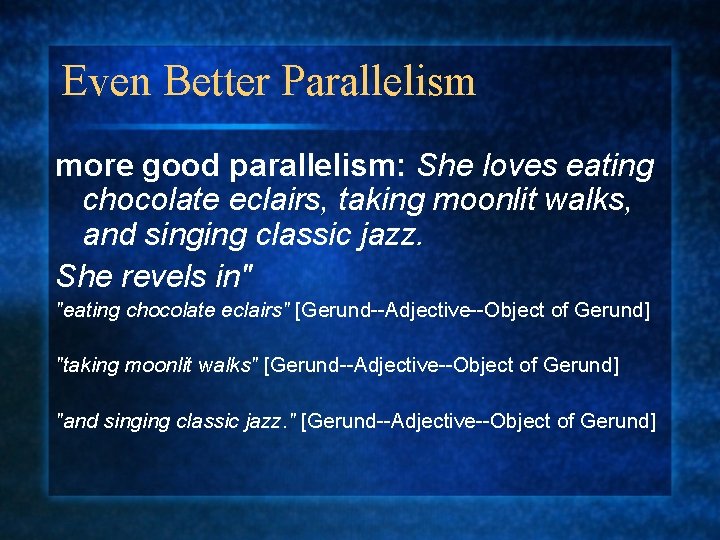 Even Better Parallelism

more good parallelism: She loves eating chocolate eclairs, taking moonlit walks, and singing classic jazz.

She revels in"

"eating chocolate eclairs" [Gerund--Adjective--Object of Gerund]

"taking moonlit walks" [Gerund--Adjective--Object of Gerund]

"and singing classic jazz." [Gerund--Adjective--Object of Gerund]